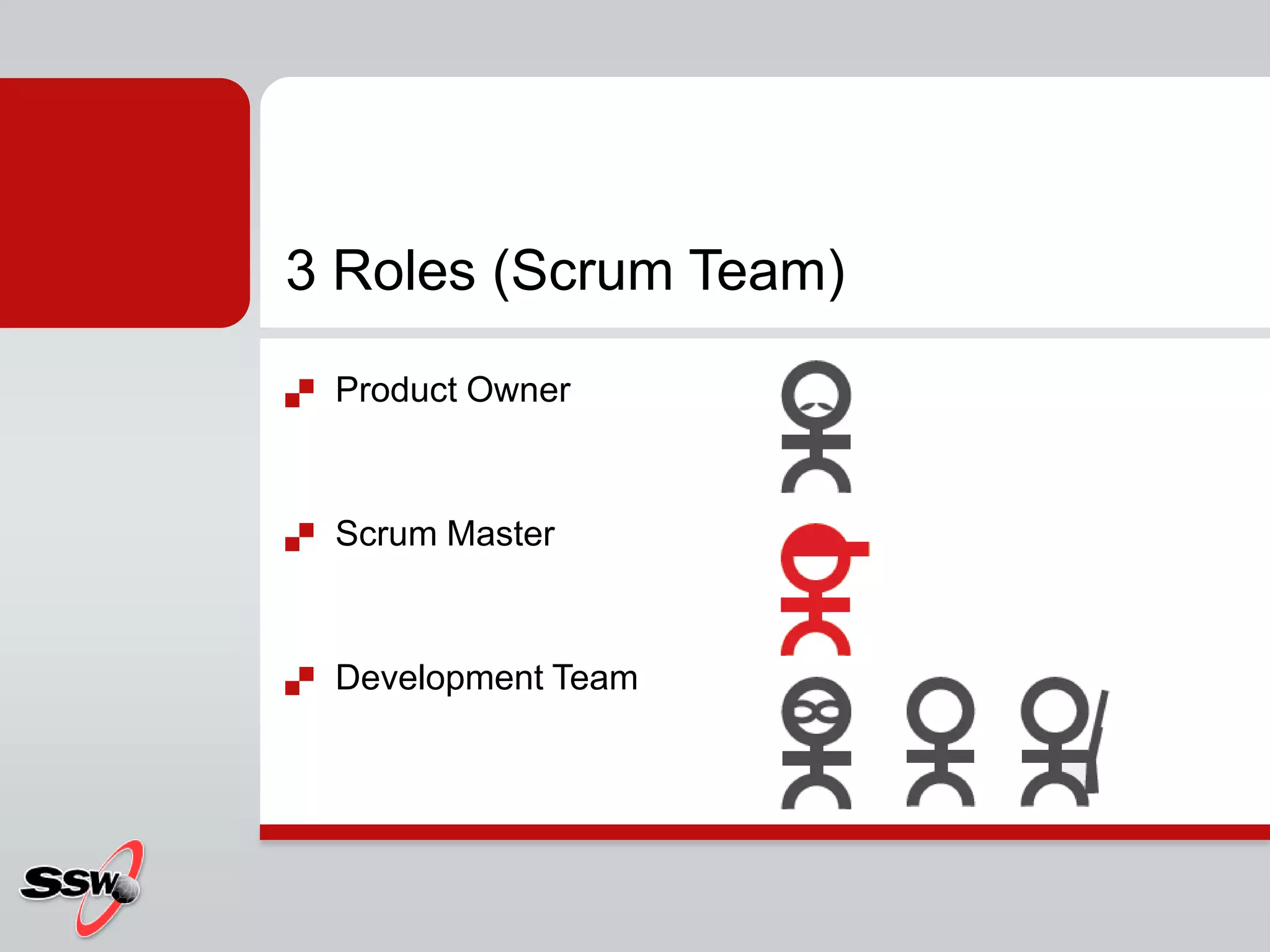 3 Roles (Scrum Team)

Product Owner

Scrum Master

Development Team

SSW